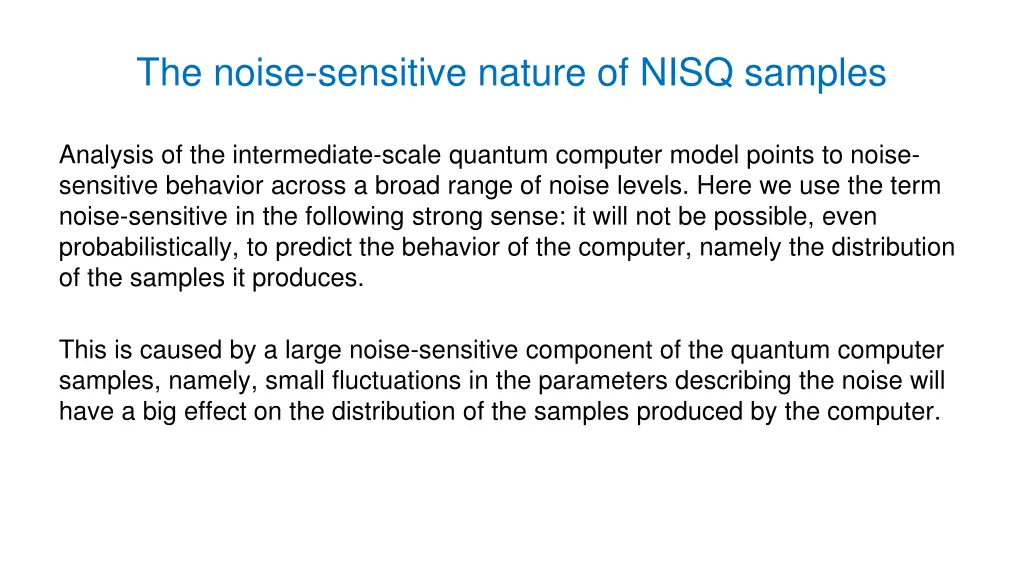 The noise-sensitive nature of NISQ samples

Analysis of the intermediate-scale quantum computer model points to noise-sensitive behavior across a broad range of noise levels. Here we use the term noise-sensitive in the following strong sense: it will not be possible, even probabilistically, to predict the behavior of the computer, namely the distribution of the samples it produces.

This is caused by a large noise-sensitive component of the quantum computer samples, namely, small fluctuations in the parameters describing the noise will have a big effect on the distribution of the samples produced by the computer.